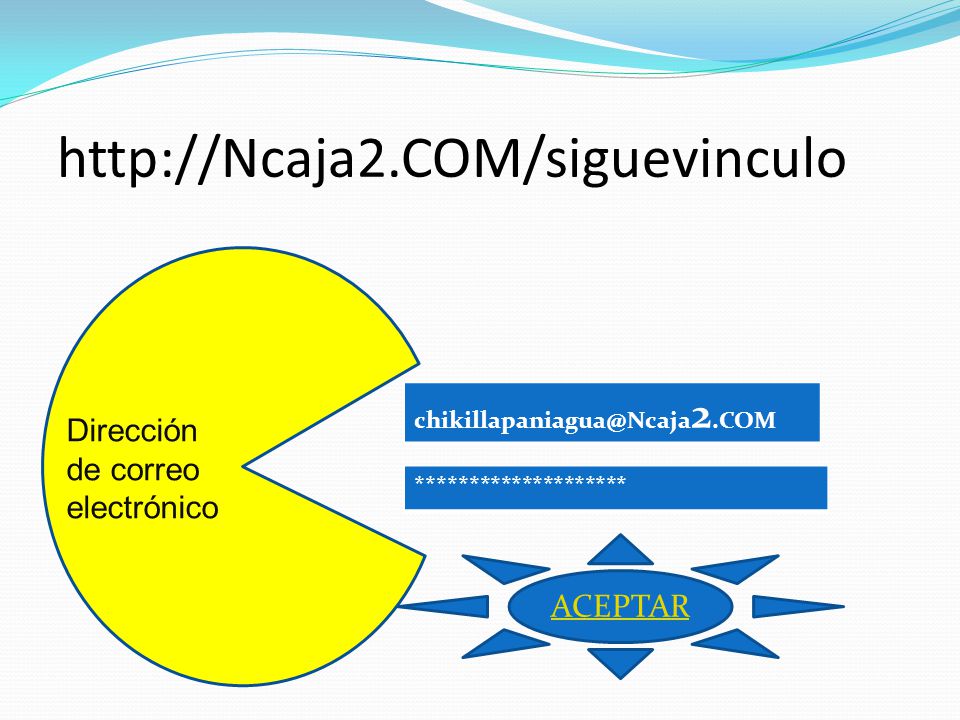 http://Ncaja2.COM/siguevinculo

Dirección de correo electrónico

chikillapaniagua@Ncaja2.COM

********************

ACEPTAR